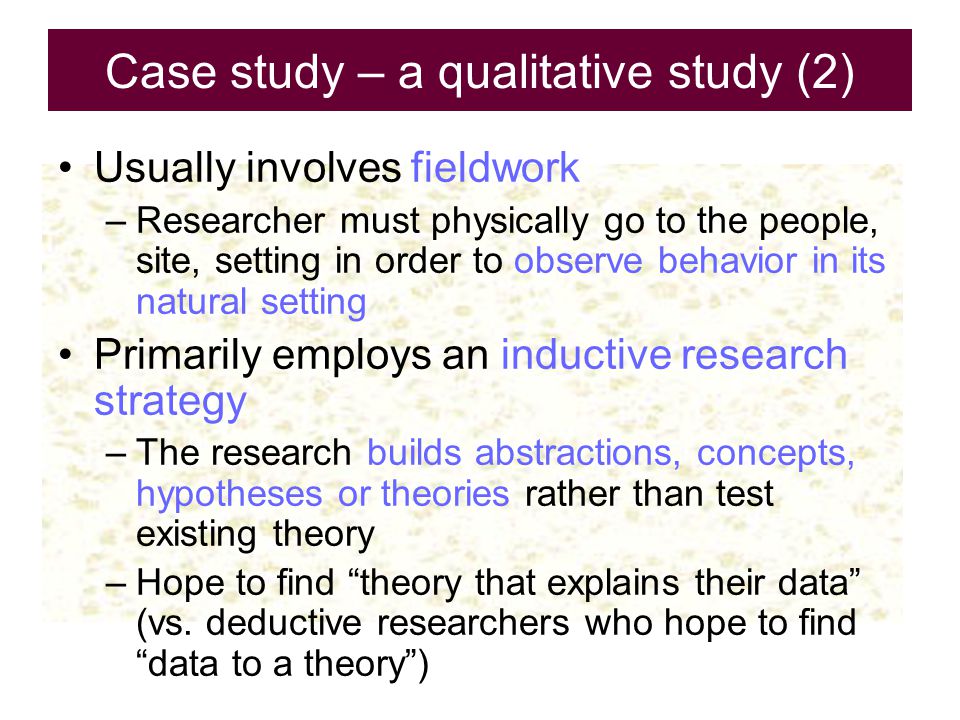 Case study – a qualitative study (2)

• Usually involves fieldwork
– Researcher must physically go to the people, site, setting in order to observe behavior in its natural setting

• Primarily employs an inductive research strategy
– The research builds abstractions, concepts, hypotheses or theories rather than test existing theory
– Hope to find “theory that explains their data” (vs. deductive researchers who hope to find “data to a theory”)